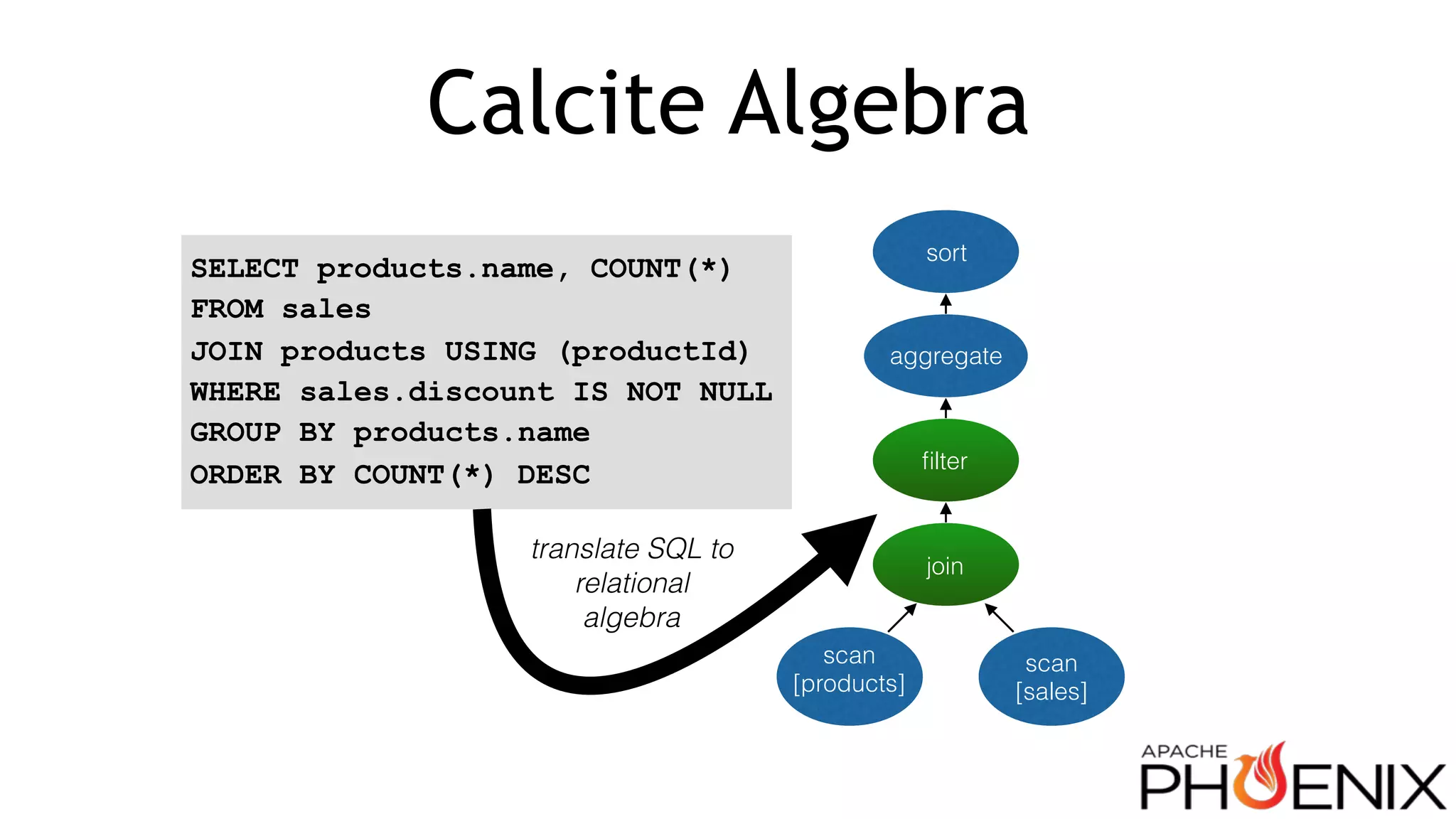 Calcite Algebra

SELECT products.name, COUNT(*)
FROM sales
JOIN products USING (productId)
WHERE sales.discount IS NOT NULL
GROUP BY products.name
ORDER BY COUNT(*) DESC

translate SQL to relational algebra

sort

aggregate

filter

join

scan [products]

scan [sales]

APACHE PHOENIX